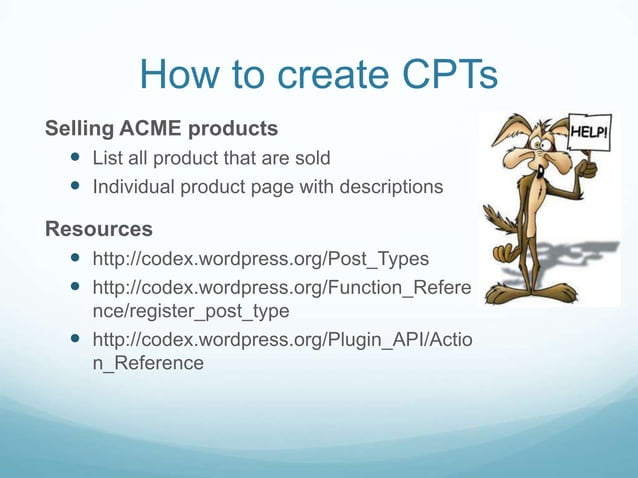 How to create CPTs

Selling ACME products

- List all product that are sold
- Individual product page with descriptions

Resources

- http://codex.wordpress.org/Post_Types
- http://codex.wordpress.org/Function_Reference/register_post_type
- http://codex.wordpress.org/Plugin_API/Action_Reference

HELP!